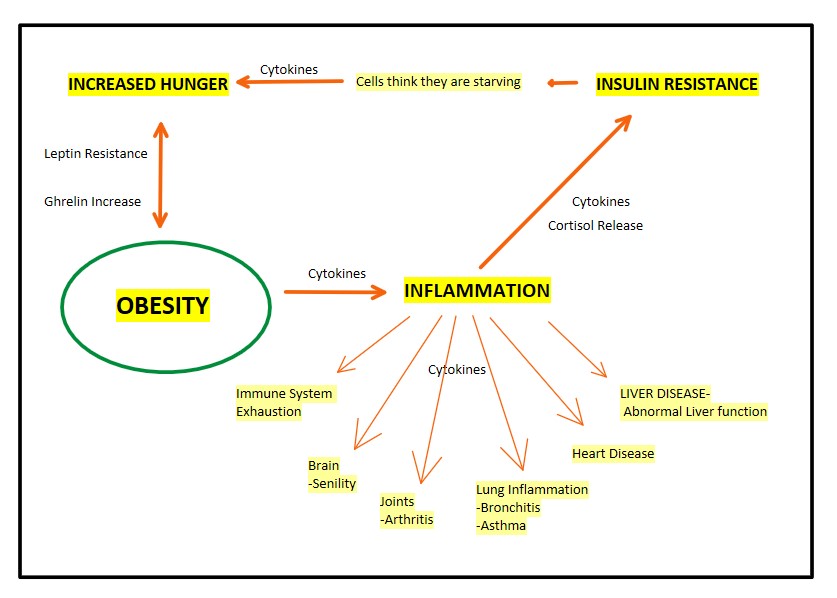 INCREASED HUNGER

Cytokines

Cells think they are starving

INSULIN RESISTANCE

Leptin Resistance

Ghrelin Increase

Cytokines

Cortisol Release

OBESITY

Cytokines

INFLAMMATION

Cytokines

Immune System Exhaustion

Brain -Senility

Joints -Arthritis

Lung Inflammation -Bronchitis -Asthma

Heart Disease

LIVER DISEASE- Abnormal Liver function